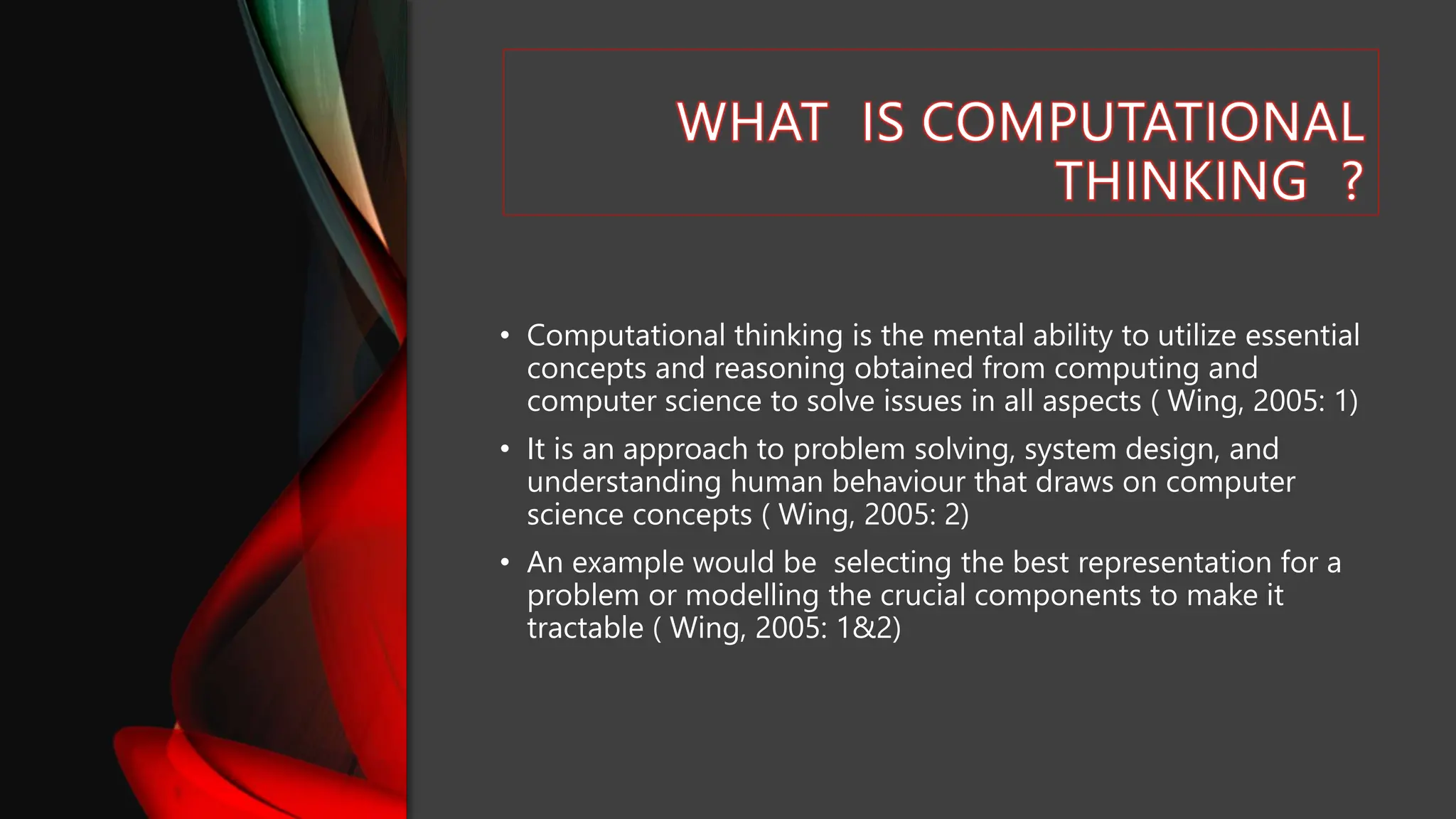 WHAT IS COMPUTATIONAL THINKING ?

• Computational thinking is the mental ability to utilize essential concepts and reasoning obtained from computing and computer science to solve issues in all aspects ( Wing, 2005: 1)

• It is an approach to problem solving, system design, and understanding human behaviour that draws on computer science concepts ( Wing, 2005: 2)

• An example would be selecting the best representation for a problem or modelling the crucial components to make it tractable ( Wing, 2005: 1&2)